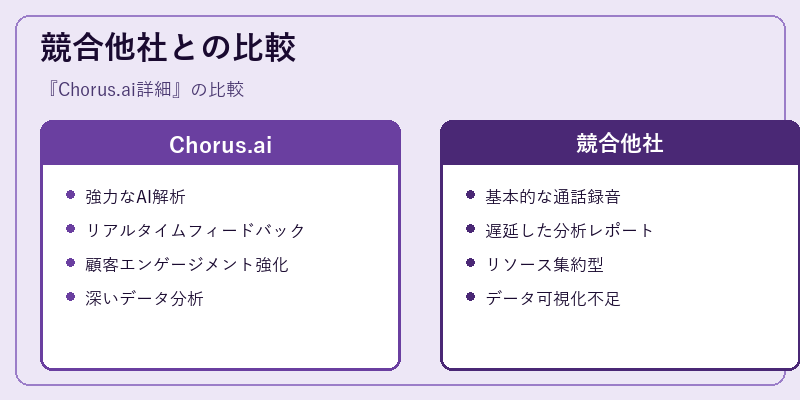 競合他社との比較

『Chorus.ai詳細』の比較

Chorus.ai

- 強力なAI解析
- リアルタイムフィードバック
- 顧客エンゲージメント強化
- 深いデータ分析

競合他社

- 基本的な通話録音
- 遅延した分析レポート
- リソース集約型
- データ可視化不足